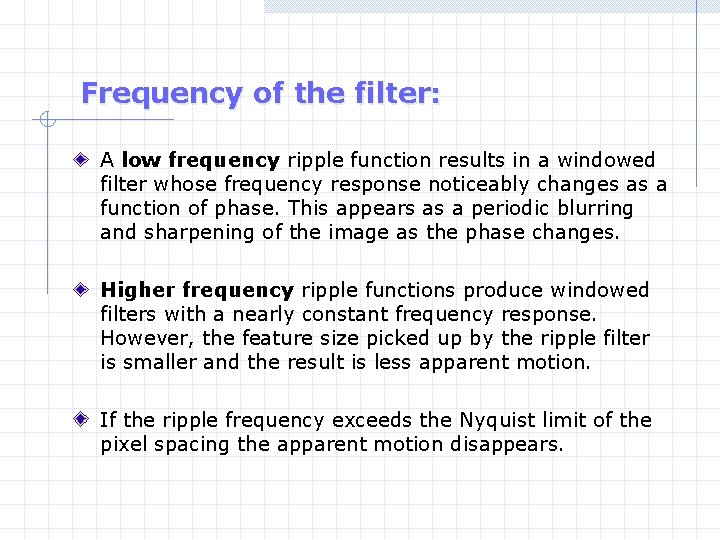 Frequency of the filter:

A low frequency ripple function results in a windowed filter whose frequency response noticeably changes as a function of phase. This appears as a periodic blurring and sharpening of the image as the phase changes.

Higher frequency ripple functions produce windowed filters with a nearly constant frequency response. However, the feature size picked up by the ripple filter is smaller and the result is less apparent motion.

If the ripple frequency exceeds the Nyquist limit of the pixel spacing the apparent motion disappears.